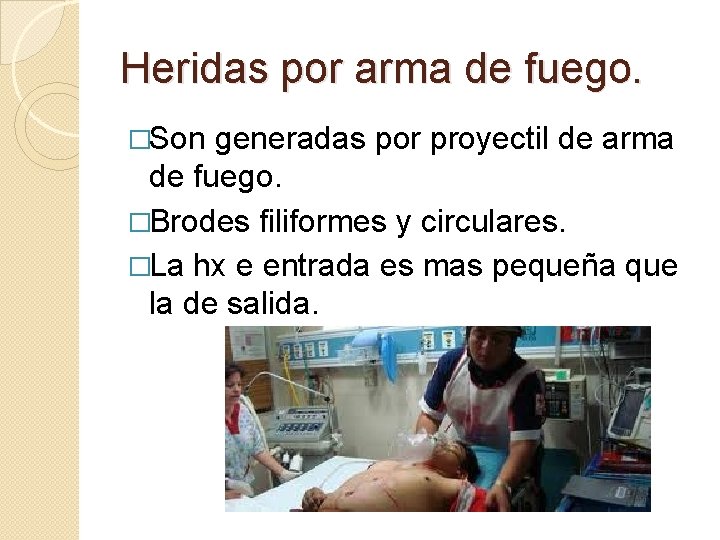 Heridas por arma de fuego.

□Son generadas por proyectil de arma de fuego.

□Brodes filiformes y circulares.

□La hx e entrada es mas pequeña que la de salida.